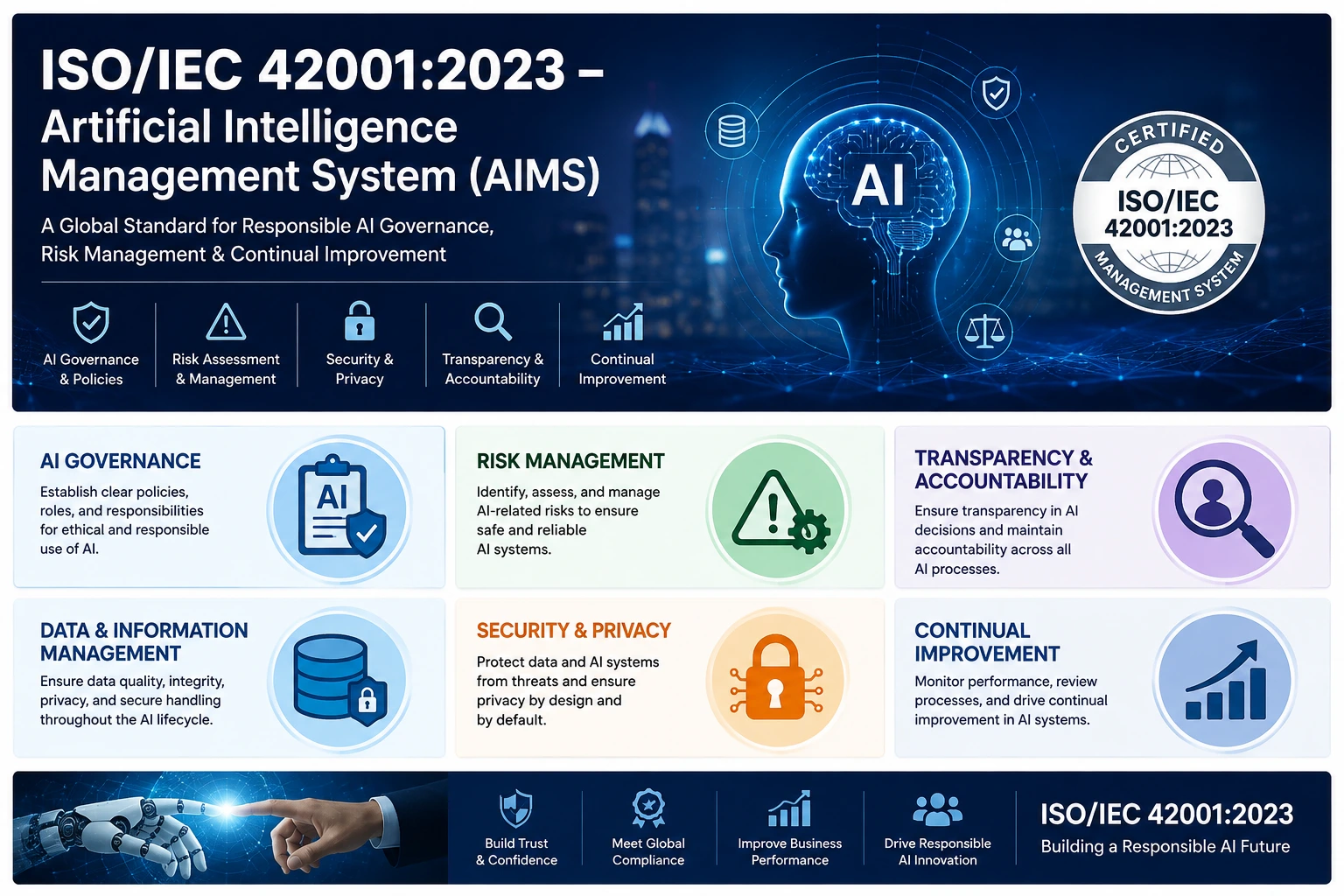 ISO/IEC 42001:2023 – Artificial Intelligence Management System (AIMS)

A Global Standard for Responsible AI Governance, Risk Management & Continual Improvement

AI Governance & Policies

Risk Assessment & Management

Security & Privacy

Transparency & Accountability

Continual Improvement

AI

CERTIFIED
ISO/IEC 42001:2023
MANAGEMENT SYSTEM

AI GOVERNANCE

Establish clear policies, roles, and responsibilities for ethical and responsible use of AI.

AI

RISK MANAGEMENT

Identify, assess, and manage AI-related risks to ensure safe and reliable AI systems.

TRANSPARENCY & ACCOUNTABILITY

Ensure transparency in AI decisions and maintain accountability across all AI processes.

DATA & INFORMATION MANAGEMENT

Ensure data quality, integrity, privacy, and secure handling throughout the AI lifecycle.

SECURITY & PRIVACY

Protect data and AI systems from threats and ensure privacy by design and by default.

CONTINUAL IMPROVEMENT

Monitor performance, review processes, and drive continual improvement in AI systems.

Build Trust & Confidence

Meet Global Compliance

Improve Business Performance

Drive Responsible AI Innovation

ISO/IEC 42001:2023
Building a Responsible AI Future